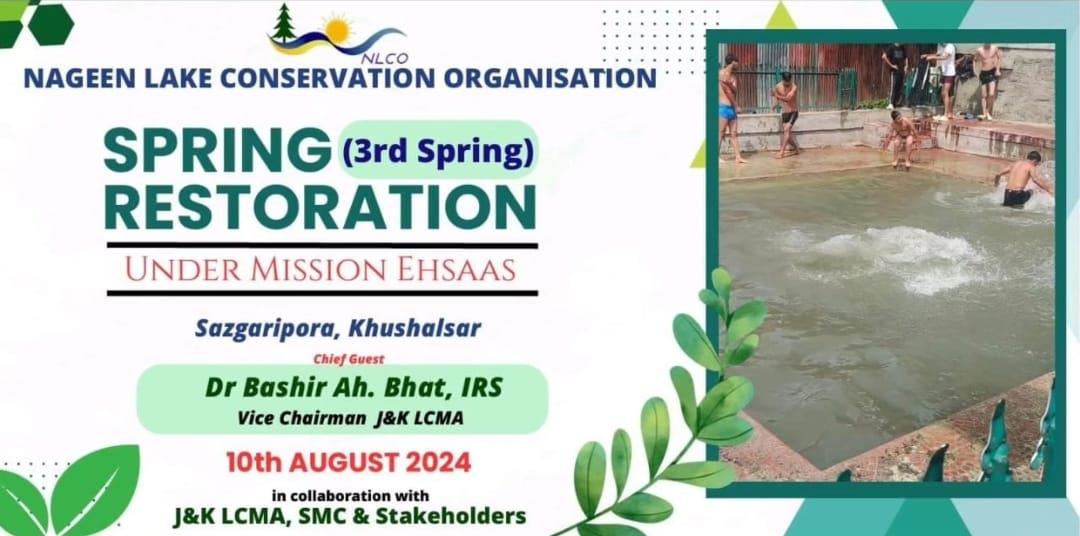 NLCO
NAGEEN LAKE CONSERVATION ORGANISATION

SPRING (3rd Spring)
RESTORATION

UNDER MISSION EHSAAS

Sazgaripora, Khushalsar

Chief Guest
Dr Bashir Ah. Bhat, IRS
Vice Chairman J&K LCMA

10th AUGUST 2024

in collaboration with
J&K LCMA, SMC & Stakeholders